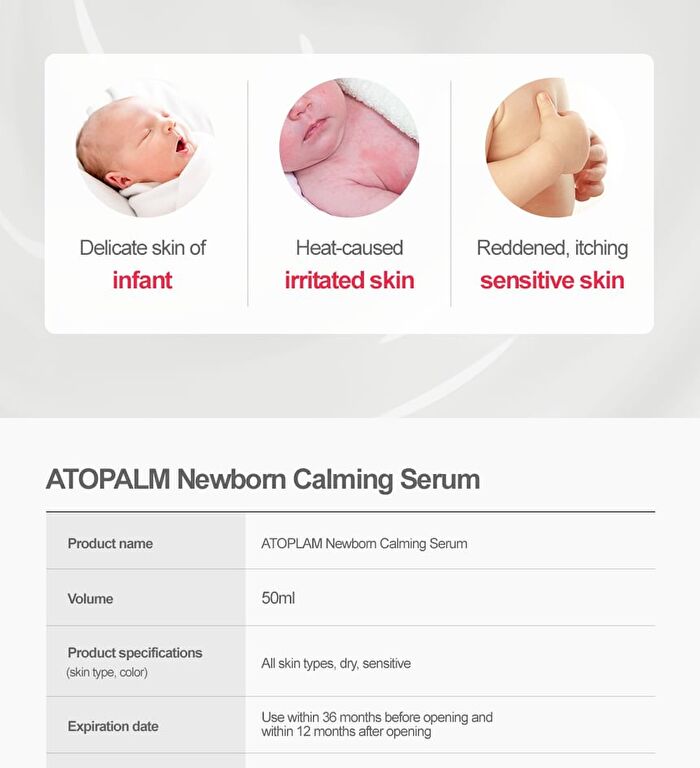 Delicate skin of
infant

Heat-caused
irritated skin

Reddened, itching
sensitive skin

ATOPALM Newborn Calming Serum

| Product name | ATOPLAM Newborn Calming Serum |
|---|---|
| Volume | 50ml |
| Product specifications (skin type, color) | All skin types, dry, sensitive |
| Expiration date | Use within 36 months before opening and within 12 months after opening |